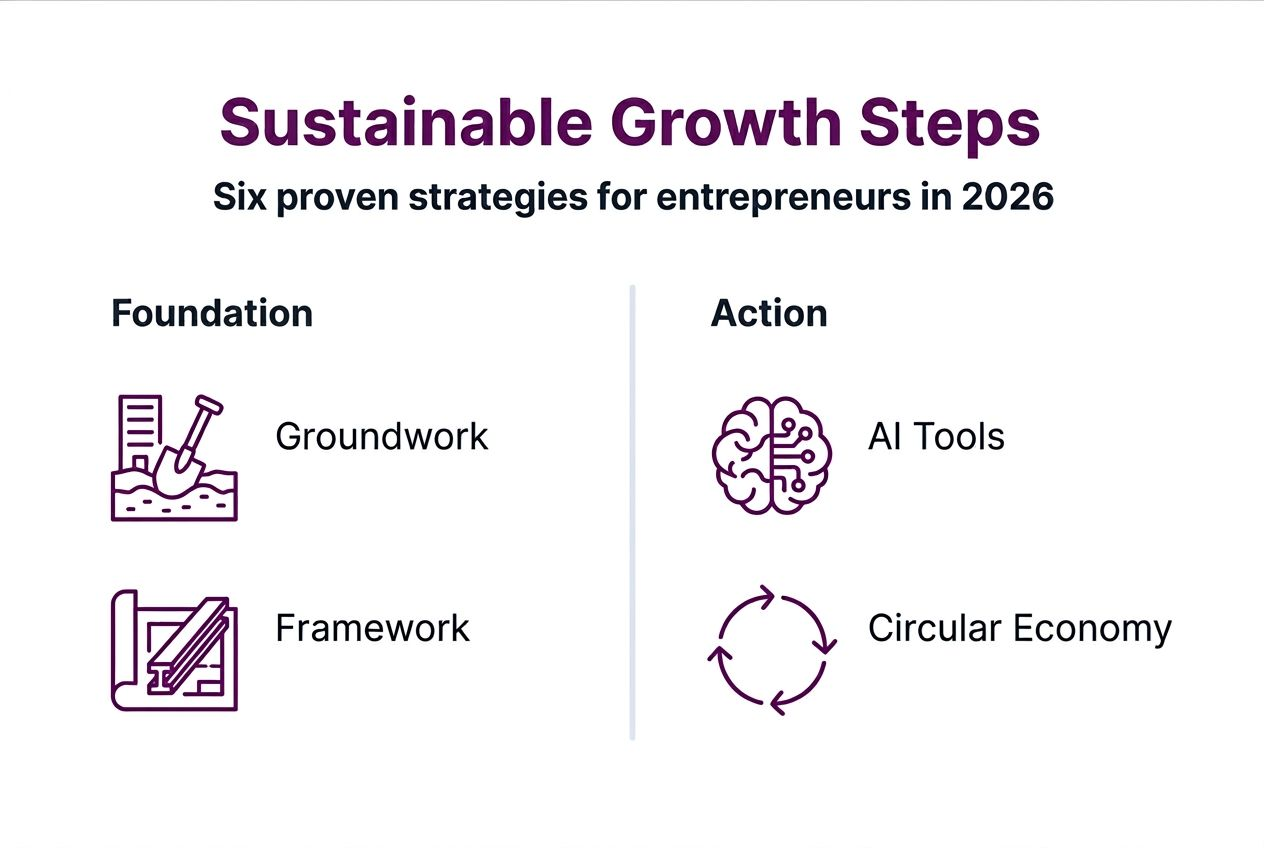 Sustainable Growth Steps

Six proven strategies for entrepreneurs in 2026

Foundation

Groundwork

Framework

Action

AI Tools

Circular Economy